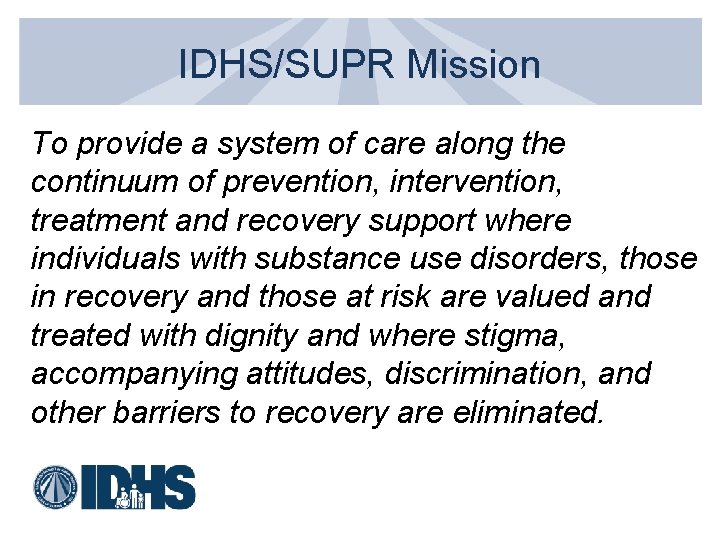 IDHS/SUPR Mission

To provide a system of care along the continuum of prevention, intervention, treatment and recovery support where individuals with substance use disorders, those in recovery and those at risk are valued and treated with dignity and where stigma, accompanying attitudes, discrimination, and other barriers to recovery are eliminated.

IDHS